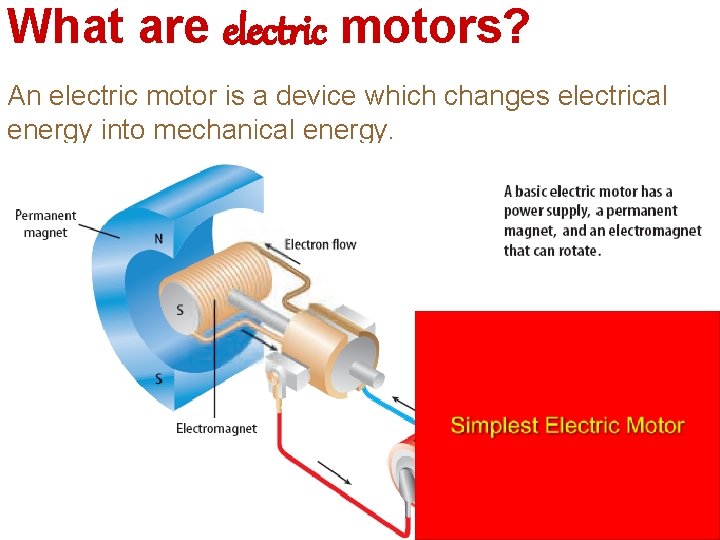 What are electric motors?

An electric motor is a device which changes electrical energy into mechanical energy.

Permanent magnet

N

S

S

Electron flow

Electromagnet

A basic electric motor has a power supply, a permanent magnet, and an electromagnet that can rotate.

Simplest Electric Motor